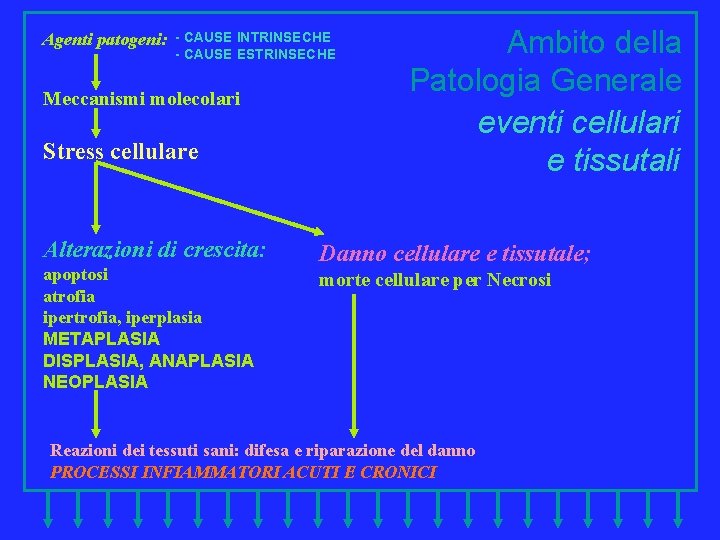 Agenti patogeni: - CAUSE INTRINSECHE
- CAUSE ESTRINSECHE

Ambito della
Patologia Generale
eventi cellulari
e tissutali

Meccanismi molecolari

Stress cellulare

Alterazioni di crescita:
apoptosi
atrofia
ipertrofia, iperplasia
METAPLASIA
DISPLASIA, ANAPLASIA
NEOPLASIA

Danno cellulare e tissutale;
morte cellulare per Necrosi

Reazioni dei tessuti sani: difesa e riparazione del danno
PROCESSI INFIAMMATORI ACUTI E CRONICI